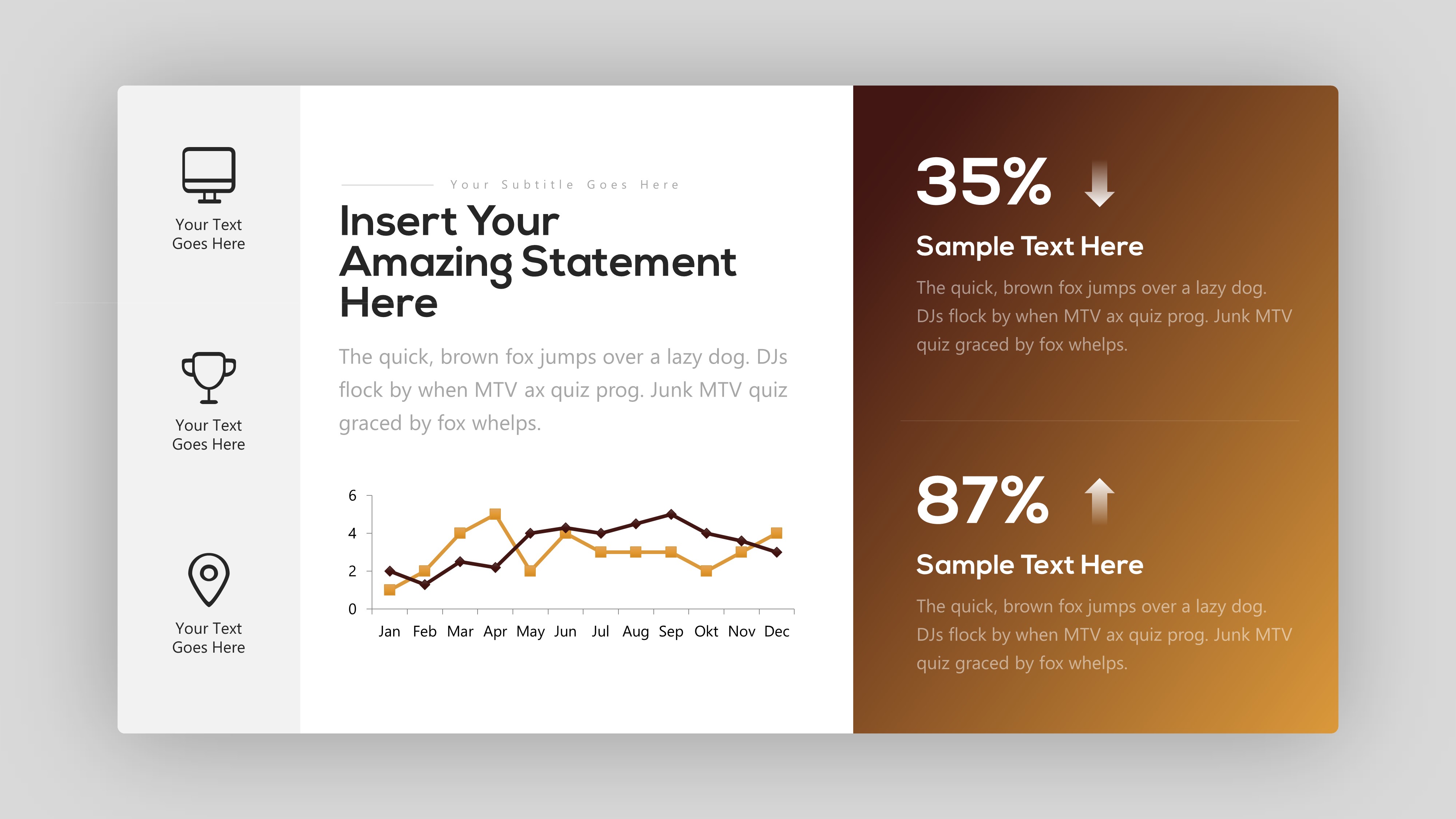 Your Text Goes Here

Your Text Goes Here

Your Text Goes Here

Your Subtitle Goes Here

Insert Your Amazing Statement Here

The quick, brown fox jumps over a lazy dog. DJs flock by when MTV ax quiz prog. Junk MTV quiz graced by fox whelps.

6
4
2
0
Jan Feb Mar Apr May Jun Jul Aug Sep Okt Nov Dec

35%

Sample Text Here

The quick, brown fox jumps over a lazy dog. DJs flock by when MTV ax quiz prog. Junk MTV quiz graced by fox whelps.

87%

Sample Text Here

The quick, brown fox jumps over a lazy dog. DJs flock by when MTV ax quiz prog. Junk MTV quiz graced by fox whelps.